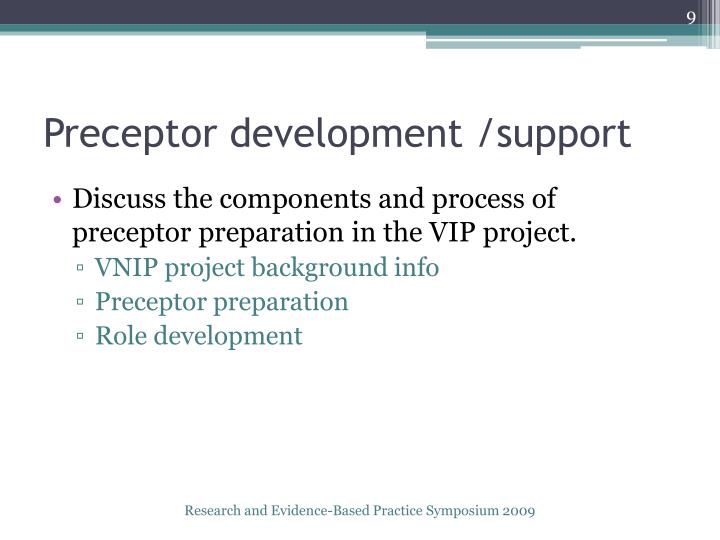 9

Preceptor development /support

• Discuss the components and process of preceptor preparation in the VIP project.
▫ VNIP project background info
▫ Preceptor preparation
▫ Role development

Research and Evidence-Based Practice Symposium 2009